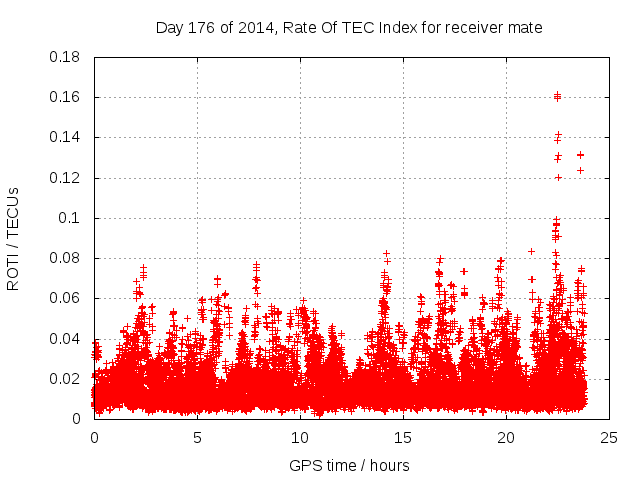 Day 176 of 2014, Rate Of TEC Index for receiver mate

ROTI / TECUs

0.18
0.16
0.14
0.12
0.1
0.08
0.06
0.04
0.02
0

0
5
10
15
20
25

GPS time / hours